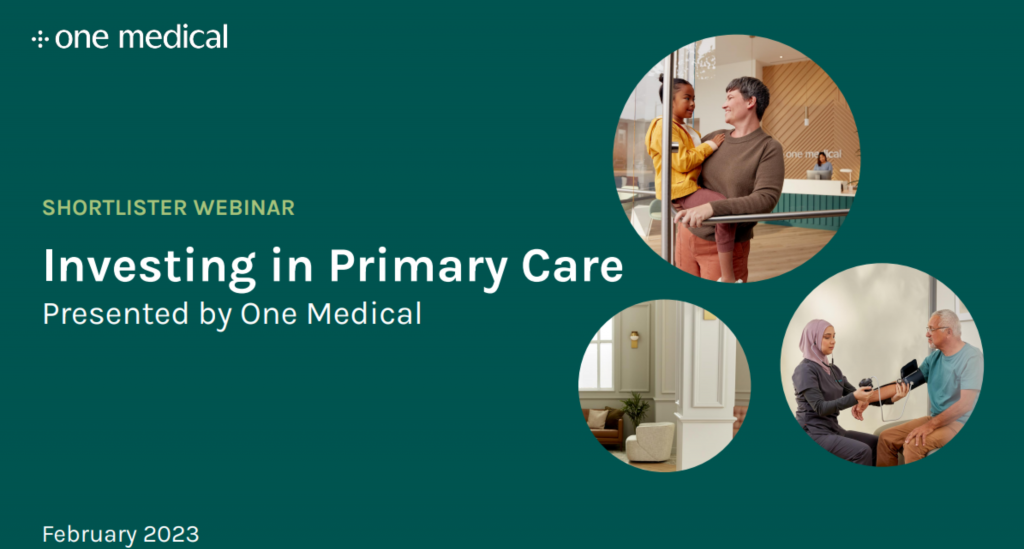 one medical

SHORTLISTER WEBINAR

Investing in Primary Care

Presented by One Medical

one medical

February 2023